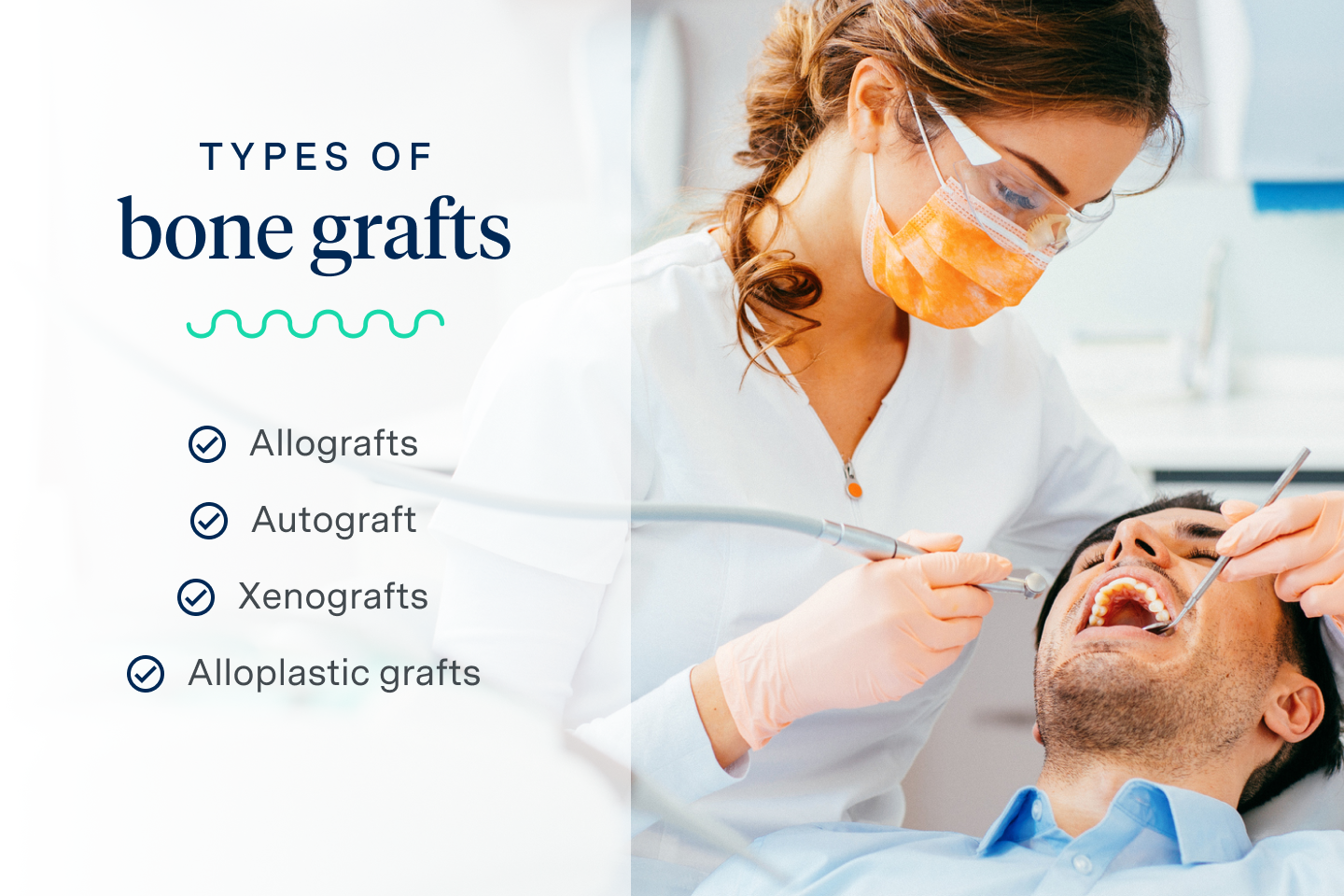 TYPES OF
bone grafts

Allografts
Autograft
Xenografts
Alloplastic grafts